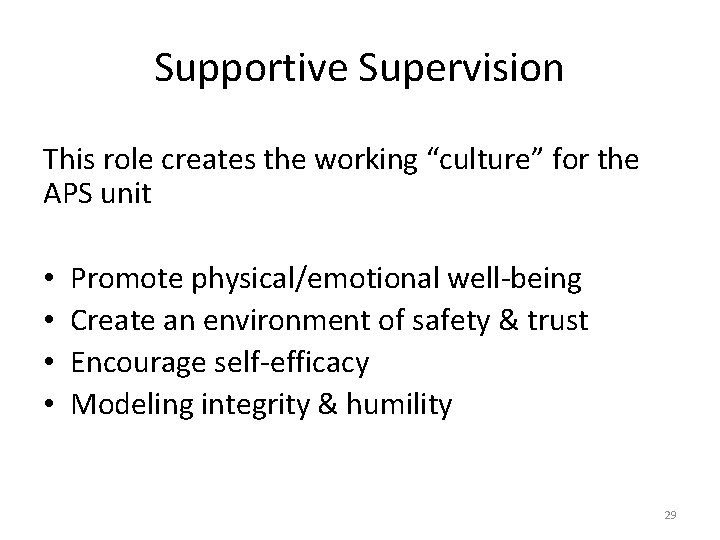 Supportive Supervision

This role creates the working “culture” for the APS unit

• Promote physical/emotional well-being
• Create an environment of safety & trust
• Encourage self-efficacy
• Modeling integrity & humility

29